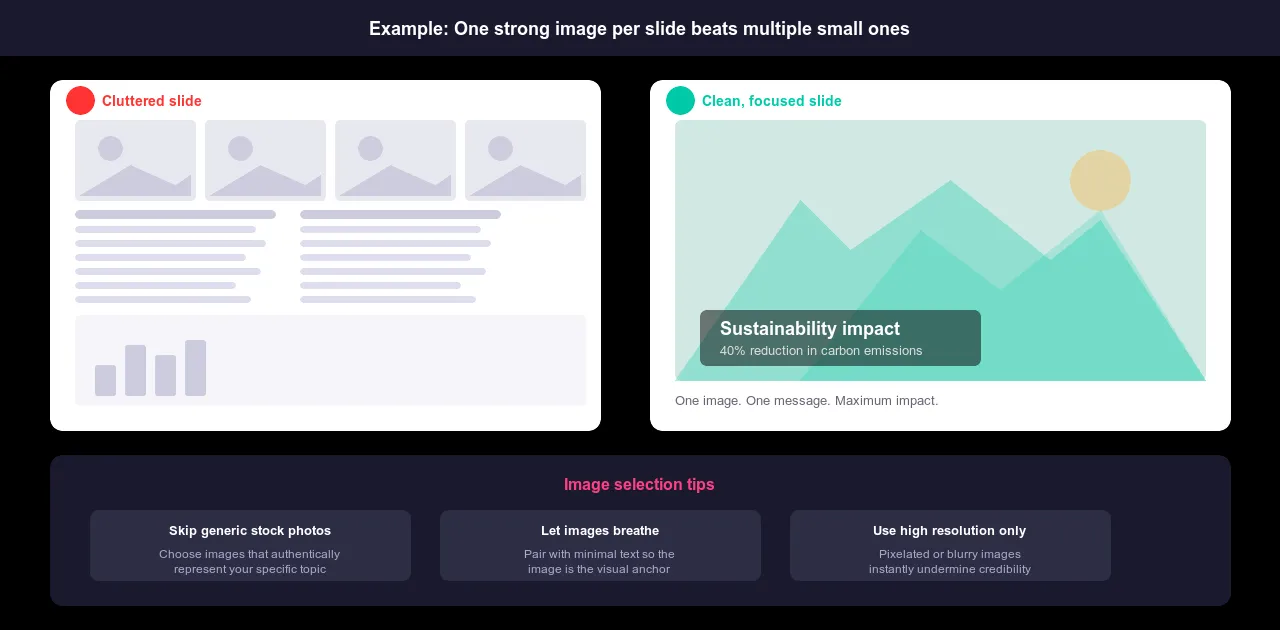 Example: One strong image per slide beats multiple small ones

Cluttered slide

Clean, focused slide

Sustainability impact
40% reduction in carbon emissions

One image. One message. Maximum impact.

Image selection tips

Skip generic stock photos
Choose images that authentically represent your specific topic

Let images breathe
Pair with minimal text so the image is the visual anchor

Use high resolution only
Pixelated or blurry images instantly undermine credibility